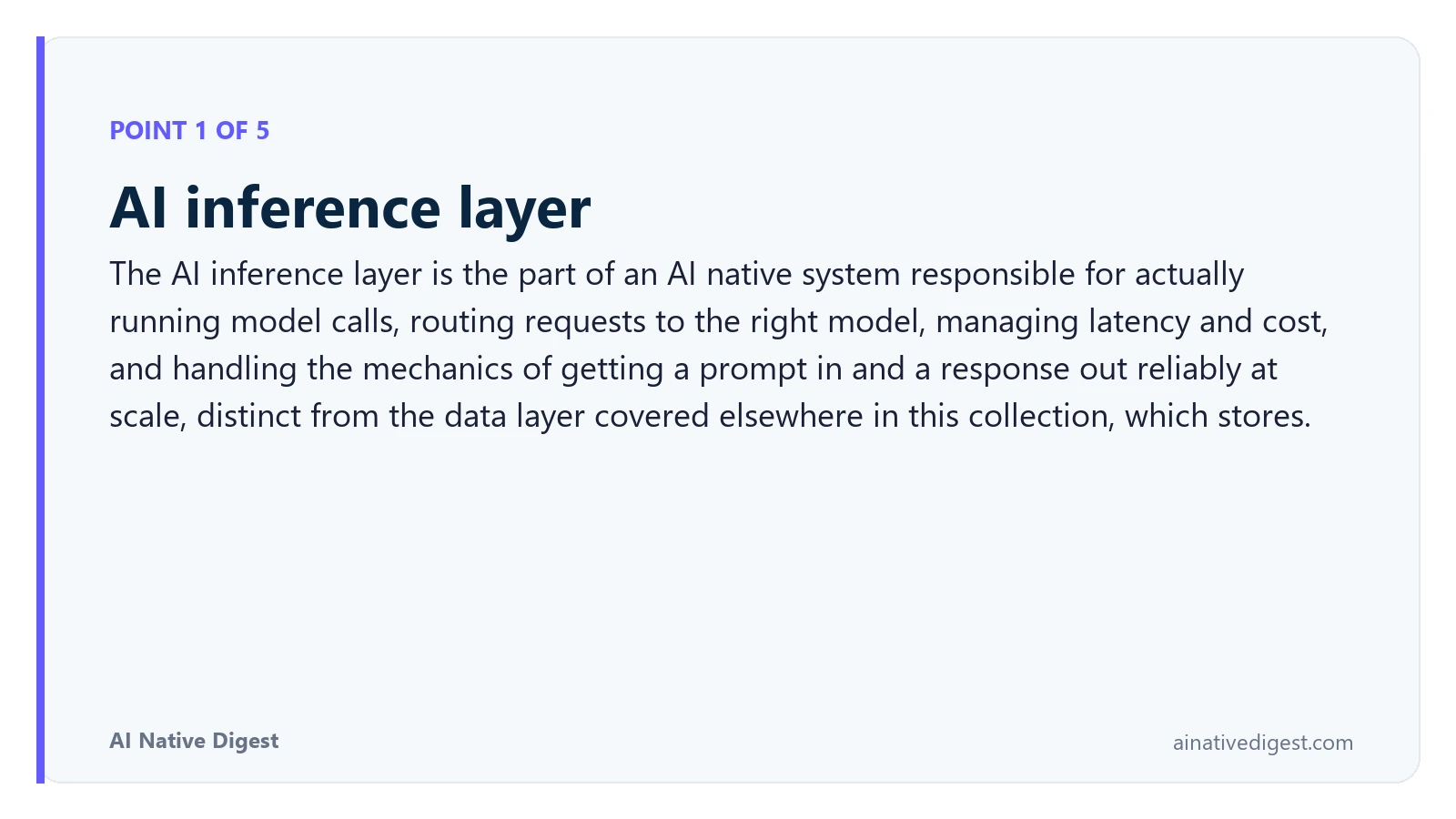 POINT 1 OF 5

AI inference layer

The AI inference layer is the part of an AI native system responsible for actually running model calls, routing requests to the right model, managing latency and cost, and handling the mechanics of getting a prompt in and a response out reliably at scale, distinct from the data layer covered elsewhere in this collection, which stores.

AI Native Digest

ainativedigest.com